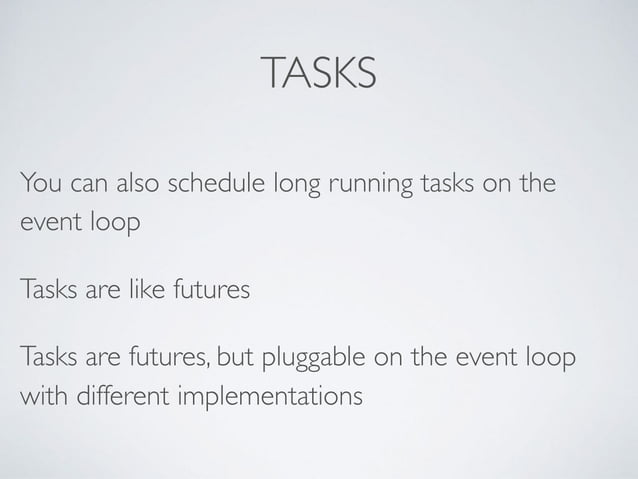 TASKS

You can also schedule long running tasks on the event loop

Tasks are like futures

Tasks are futures, but pluggable on the event loop with different implementations